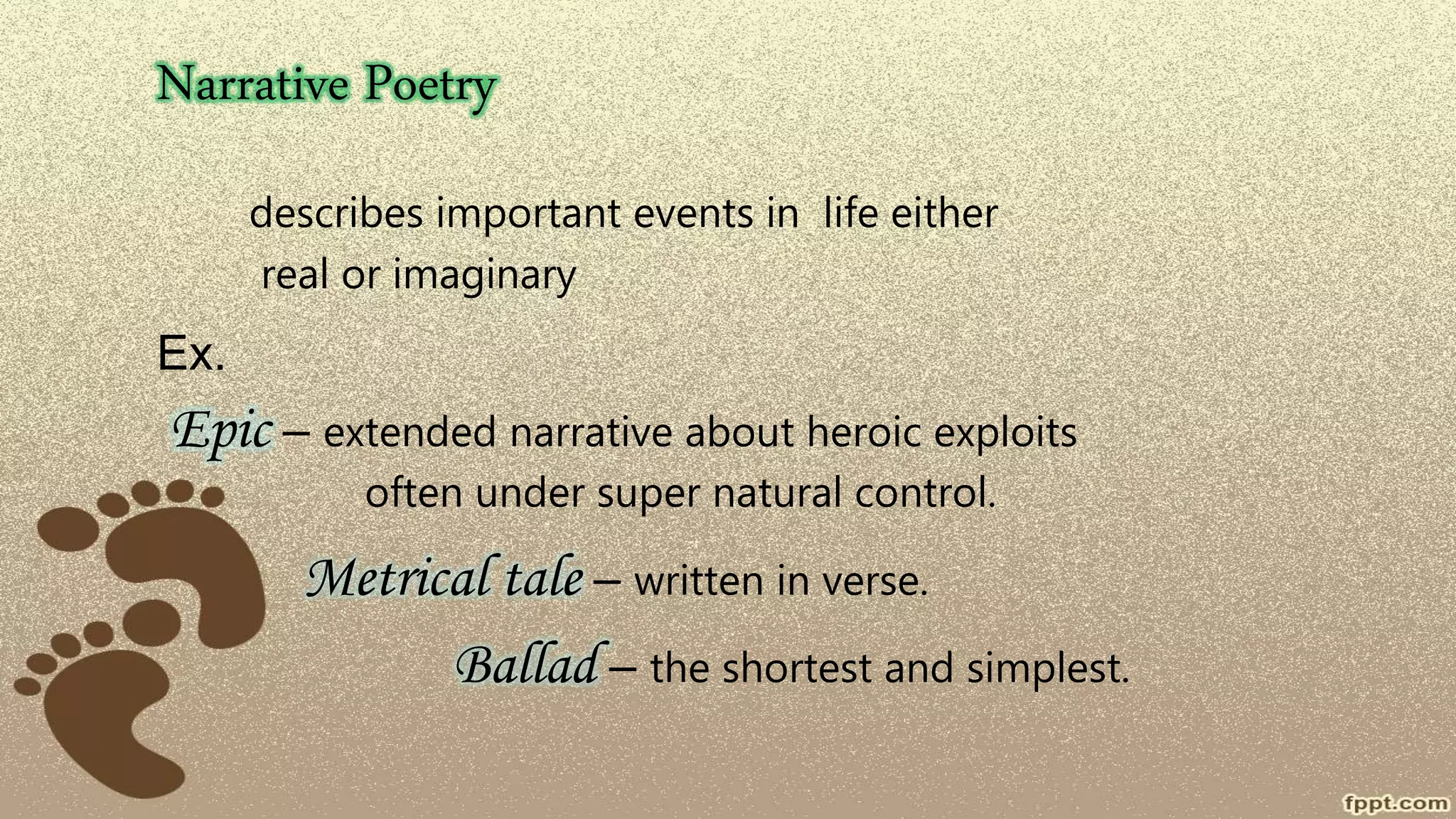 Narrative Poetry

describes important events in life either real or imaginary

Ex.

Epic – extended narrative about heroic exploits often under super natural control.

Metrical tale – written in verse.

Ballad – the shortest and simplest.

fppt.com